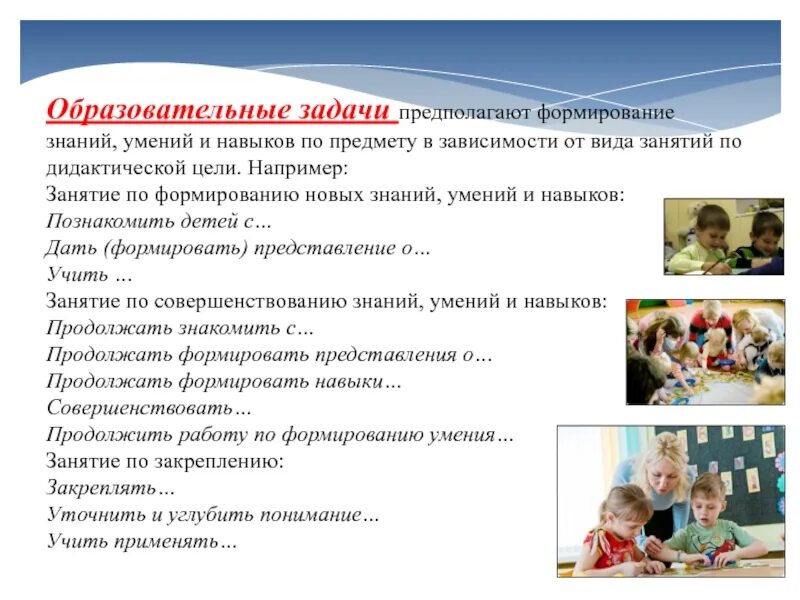 Образовательные задачи предполагают формирование знаний, умений и навыков по предмету в зависимости от вида занятий по дидактической цели. Например:
Занятие по формированию новых знаний, умений и навыков:
Познакомить детей с…
Дать (формировать) представление о…
Учить …
Занятие по совершенствованию знаний, умений и навыков:
Продолжать знакомить с…
Продолжать формировать представления о…
Продолжать формировать навыки…
Совершенствовать…
Продолжить работу по формированию умения…
Занятие по закреплению:
Закреплять…
Уточнить и углубить понимание…
Учить применять…